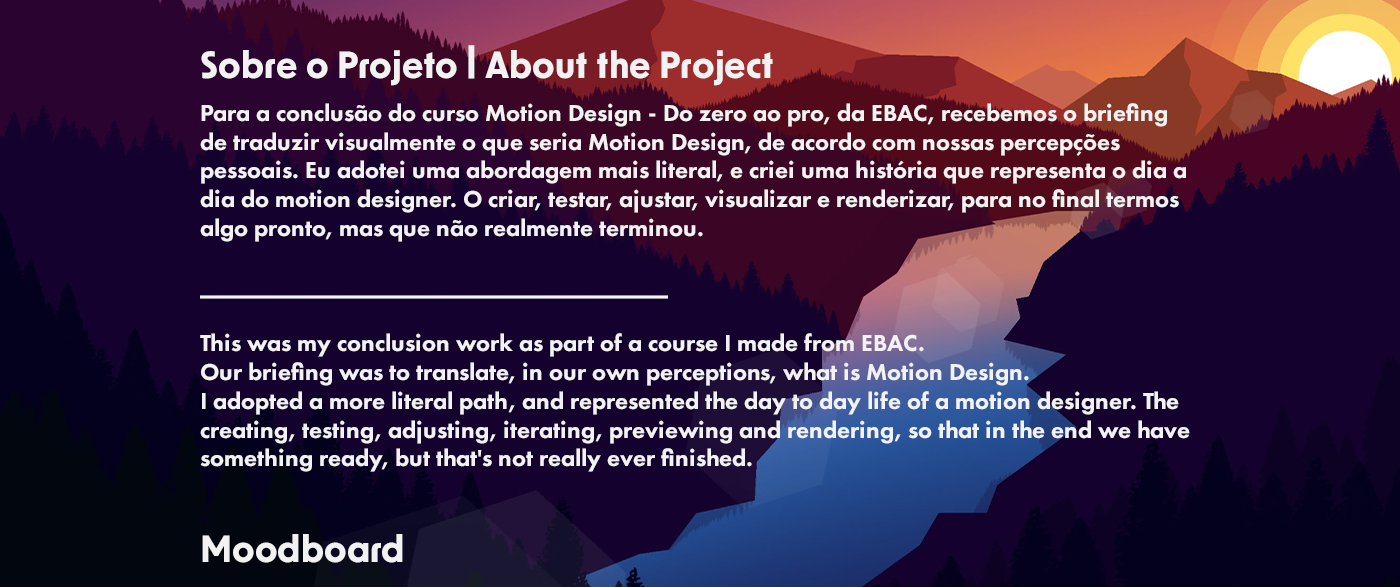 Sobre o Projeto | About the Project

Para a conclusão do curso Motion Design - Do zero ao pro, da EBAC, recebemos o briefing de traduzir visualmente o que seria Motion Design, de acordo com nossas percepções pessoais. Eu adotei uma abordagem mais literal, e criei uma história que representa o dia a dia do motion designer. O criar, testar, ajustar, visualizar e renderizar, para no final termos algo pronto, mas que não realmente terminou.

This was my conclusion work as part of a course I made from EBAC.
Our briefing was to translate, in our own perceptions, what is Motion Design.
I adopted a more literal path, and represented the day to day life of a motion designer. The creating, testing, adjusting, iterating, previewing and rendering, so that in the end we have something ready, but that's not really ever finished.

Moodboard